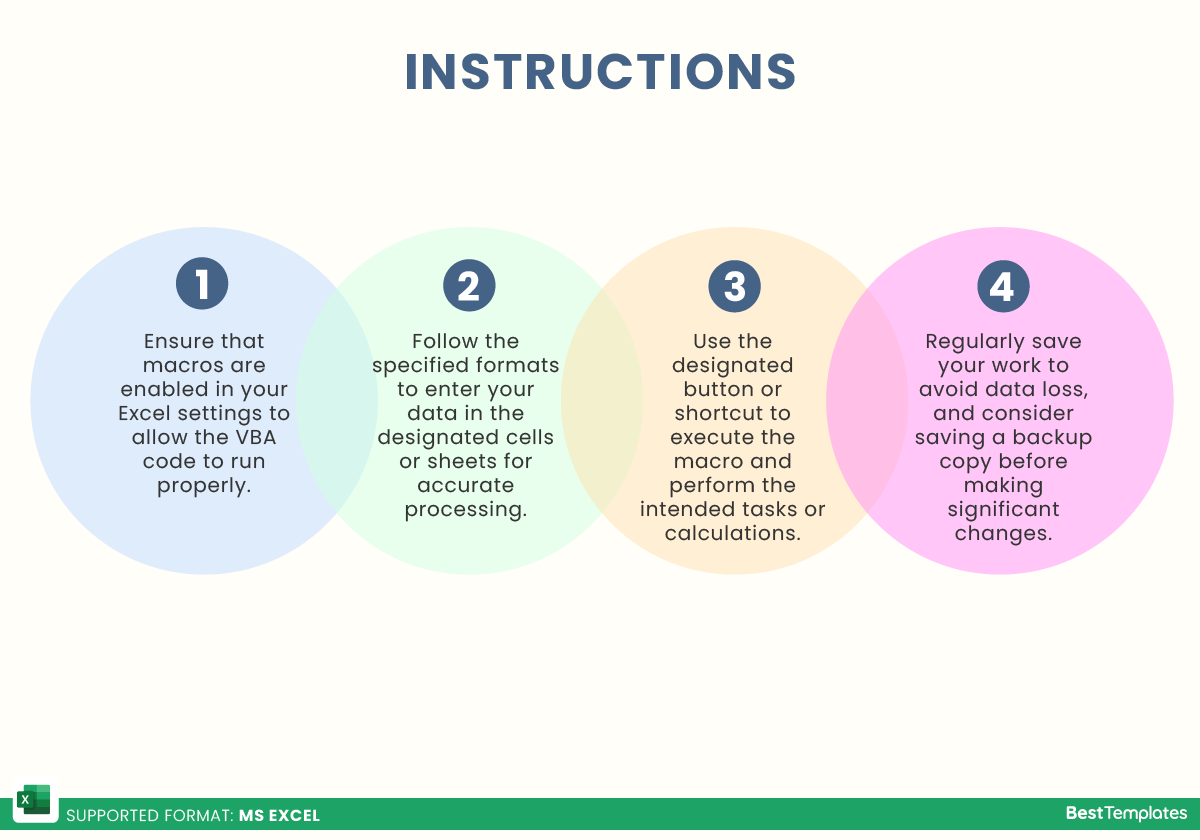 INSTRUCTIONS

1

Ensure that macros are enabled in your Excel settings to allow the VBA code to run properly.

2

Follow the specified formats to enter your data in the designated cells or sheets for accurate processing.

3

Use the designated button or shortcut to execute the macro and perform the intended tasks or calculations.

4

Regularly save your work to avoid data loss, and consider saving a backup copy before making significant changes.

X

SUPPORTED FORMAT: MS EXCEL

BestTemplates